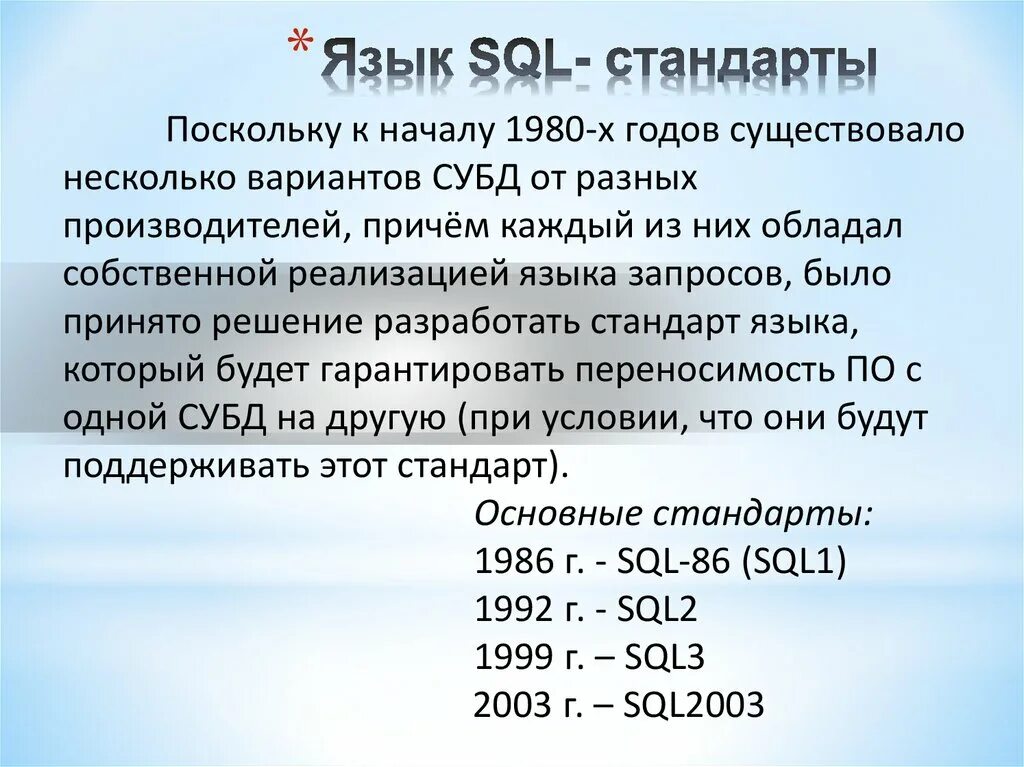 * Язык SQL- стандарты

Поскольку к началу 1980-х годов существовало несколько вариантов СУБД от разных производителей, причём каждый из них обладал собственной реализацией языка запросов, было принято решение разработать стандарт языка, который будет гарантировать переносимость ПО с одной СУБД на другую (при условии, что они будут поддерживать этот стандарт).

Основные стандарты:
1986 г. - SQL-86 (SQL1)
1992 г. - SQL2
1999 г. – SQL3
2003 г. – SQL2003